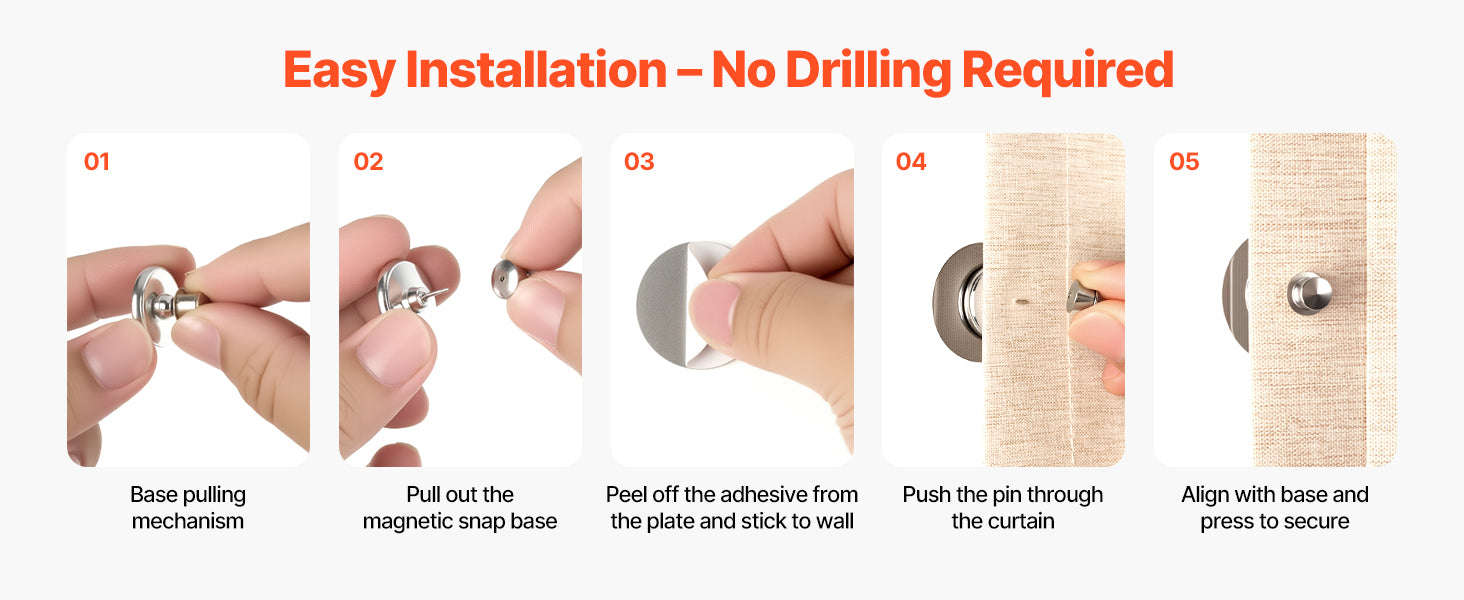 Easy Installation – No Drilling Required

01

Base pulling mechanism

02

Pull out the magnetic snap base

03

Peel off the adhesive from the plate and stick to wall

04

Push the pin through the curtain

05

Align with base and press to secure